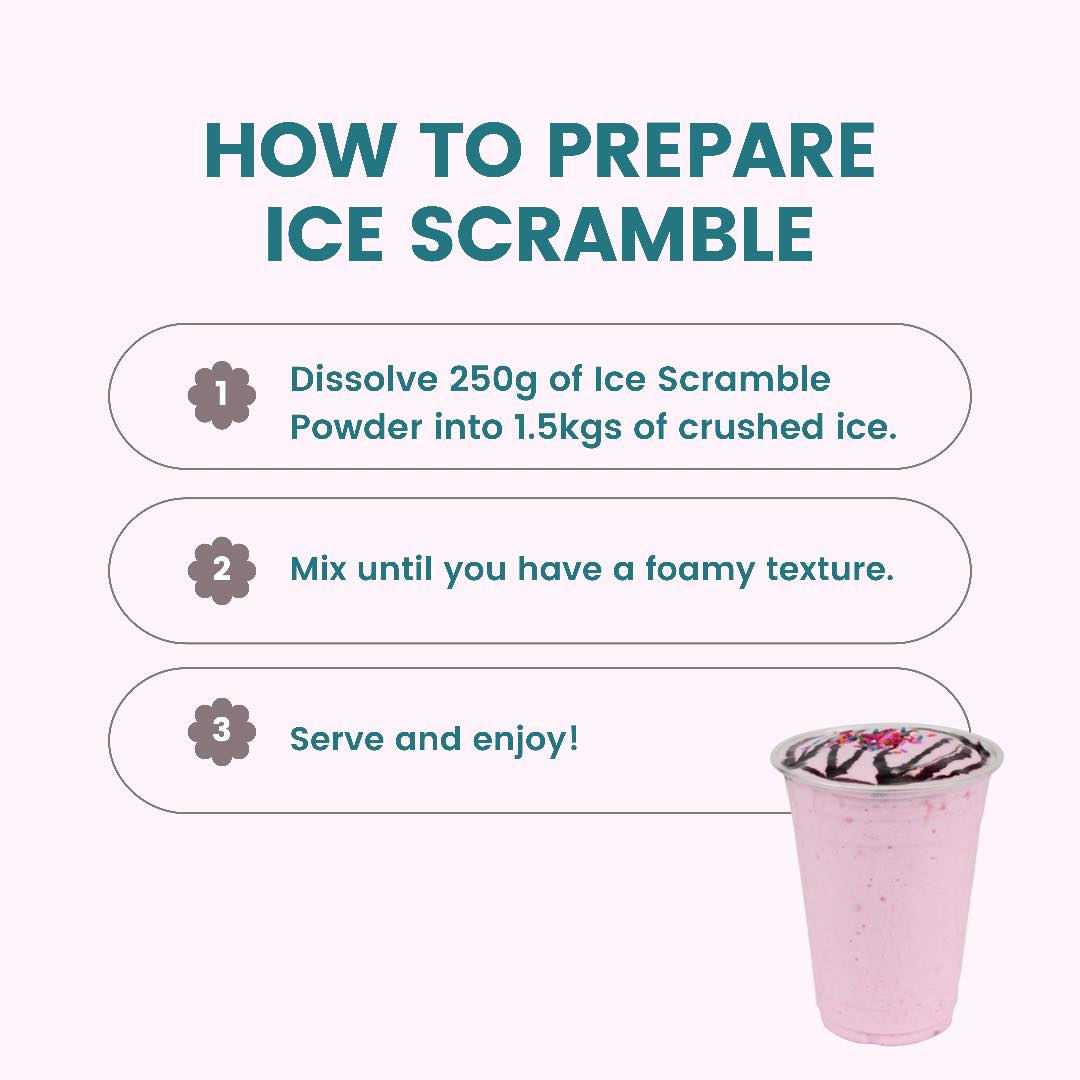 HOW TO PREPARE ICE SCRAMBLE

1 Dissolve 250g of Ice Scramble Powder into 1.5kgs of crushed ice.

2 Mix until you have a foamy texture.

3 Serve and enjoy!